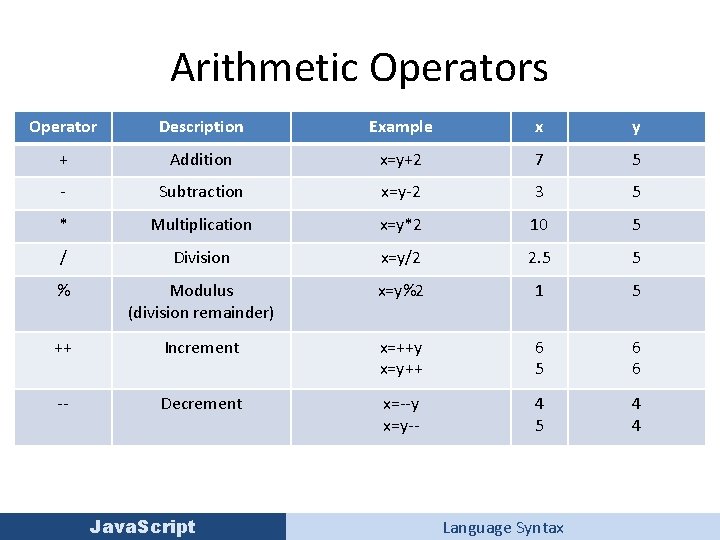 Arithmetic Operators

| Operator | Description | Example | x | y |
|---|---|---|---|---|
| + | Addition | x=y+2 | 7 | 5 |
| - | Subtraction | x=y-2 | 3 | 5 |
| * | Multiplication | x=y*2 | 10 | 5 |
| / | Division | x=y/2 | 2.5 | 5 |
| % | Modulus (division remainder) | x=y%2 | 1 | 5 |
| ++ | Increment | x=++y x=y++ | 6 5 | 6 6 |
| -- | Decrement | x=--y x=y-- | 4 5 | 4 4 |

JavaScript

Language Syntax